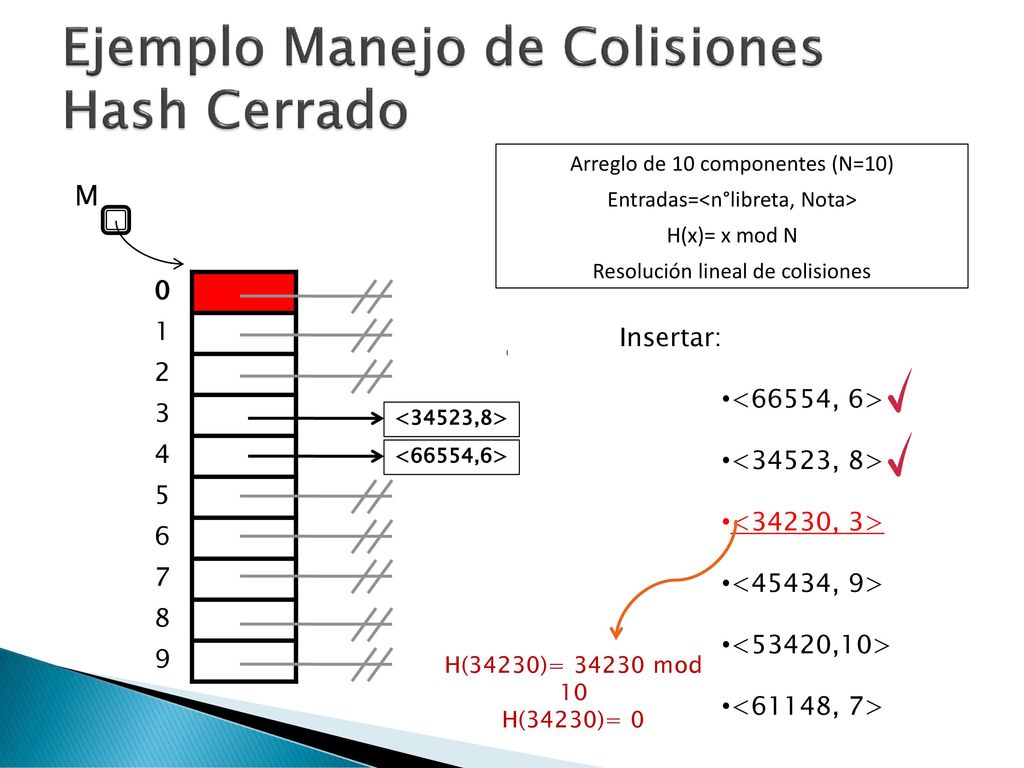 Ejemplo Manejo de Colisiones Hash Cerrado

Arreglo de 10 componentes (N=10)
Entradas=<n°libreta, Nota>
H(x)= x mod N
Resolución lineal de colisiones

M

0
1
2
3
4
5
6
7
8
9

<34523,8>
<66554,6>

Insertar:
•<66554, 6>
•<34523, 8>
•<34230, 3>
•<45434, 9>
•<53420,10>
•<61148, 7>

H(34230)= 34230 mod 10
H(34230)= 0